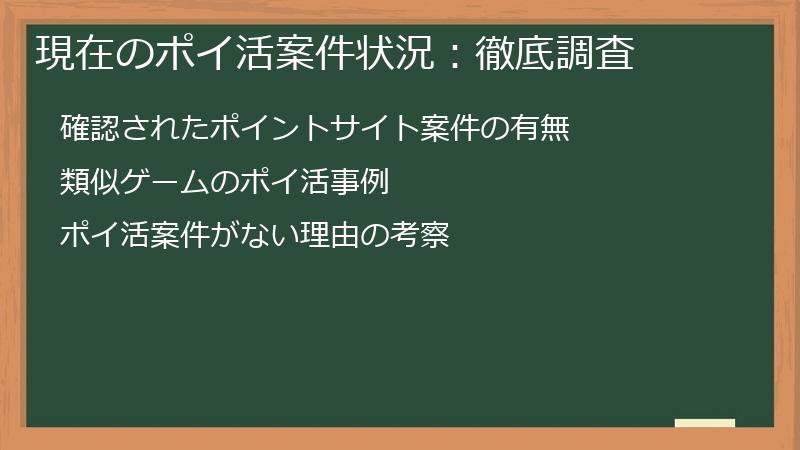 現在のポイ活案件状況：徹底調査

確認されたポイントサイト案件の有無

類似ゲームのポイ活事例

ポイ活案件がない理由の考察